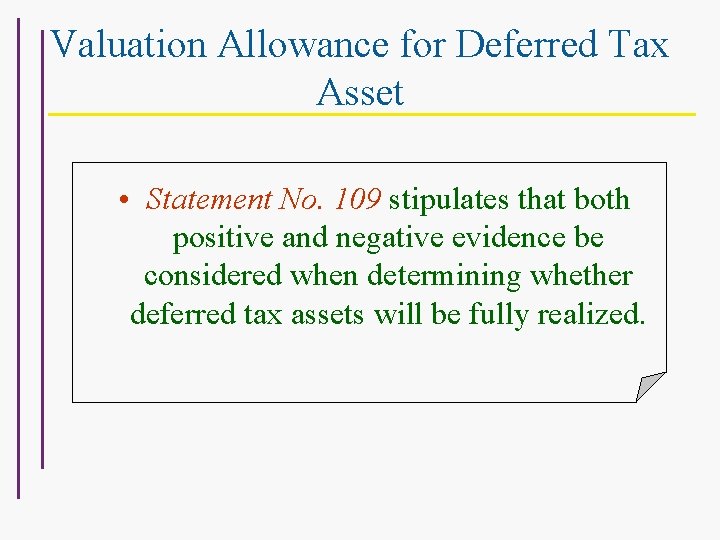 Valuation Allowance for Deferred Tax Asset

• Statement No. 109 stipulates that both positive and negative evidence be considered when determining whether deferred tax assets will be fully realized.